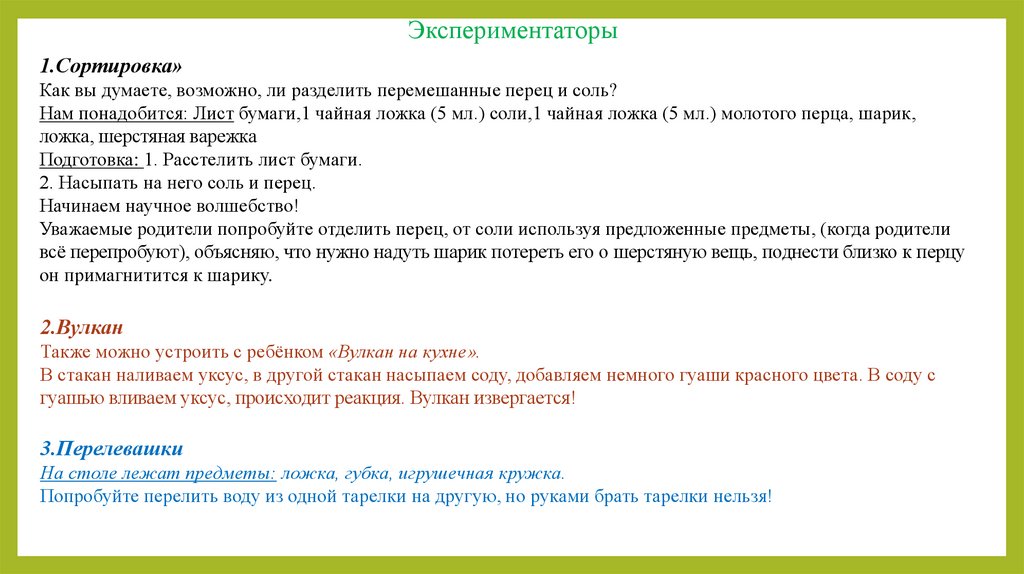 Экспериментаторы

1.Сортировка»
Как вы думаете, возможно, ли разделить перемешанные перец и соль?
Нам понадобится: Лист бумаги,1 чайная ложка (5 мл.) соли,1 чайная ложка (5 мл.) молотого перца, шарик, ложка, шерстяная варежка
Подготовка: 1. Расстелить лист бумаги.
2. Насыпать на него соль и перец.
Начинаем научное волшебство!
Уважаемые родители попробуйте отделить перец, от соли используя предложенные предметы, (когда родители всё перепробуют), объясняю, что нужно надуть шарик потереть его о шерстяную вещь, поднести близко к перцу он примагнитится к шарику.

2.Вулкан
Также можно устроить с ребёнком «Вулкан на кухне».
В стакан наливаем уксус, в другой стакан насыпаем соду, добавляем немного гуаши красного цвета. В соду с гуашью вливаем уксус, происходит реакция. Вулкан извергается!

3.Перелевашки
На столе лежат предметы: ложка, губка, игрушечная кружка.
Попробуйте перелить воду из одной тарелки на другую, но руками брать тарелки нельзя!